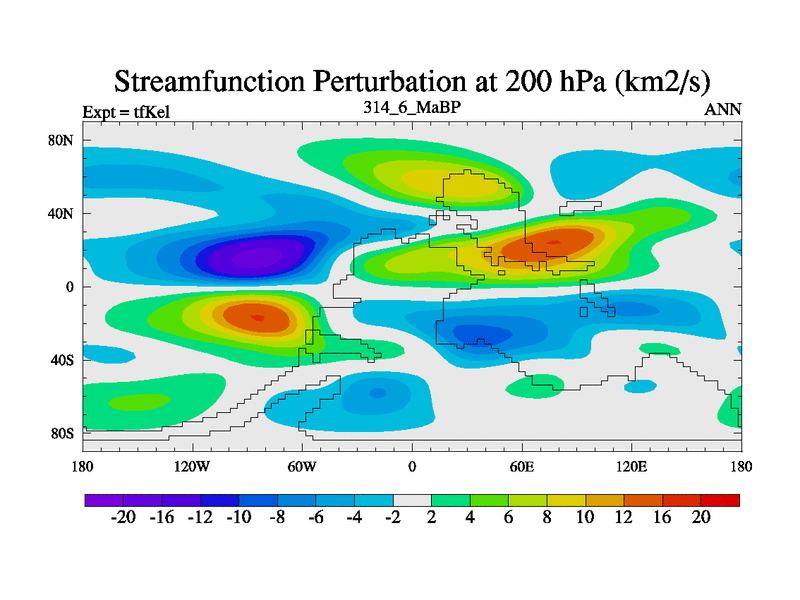 Streamfunction Perturbation at 200 hPa (km2/s)

Expt = tfKel

314_6_MaBP

ANN

80N
40N
0
40S
80S

180 120W 60W 0 60E 120E 180

-20 -16 -12 -10 -8 -6 -4 -2 2 4 6 8 10 12 16 20